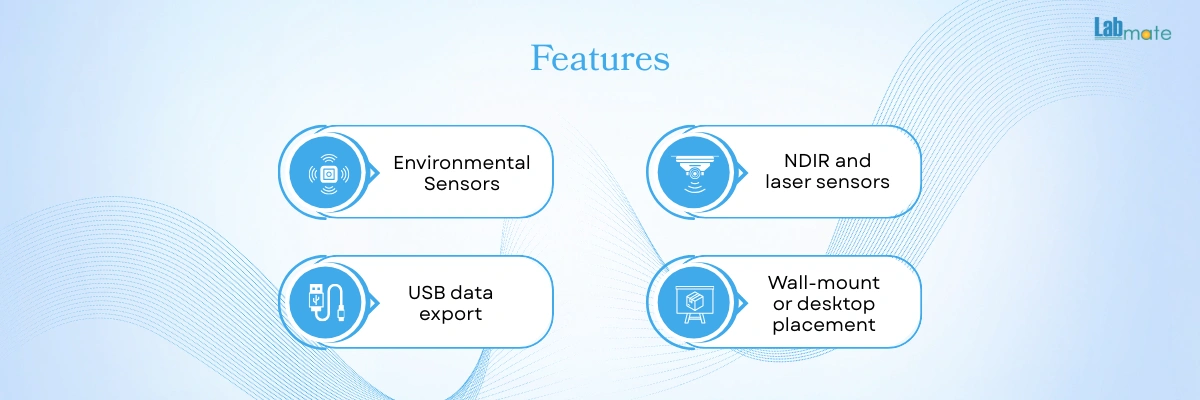 Labmate

Features

Environmental Sensors

NDIR and laser sensors

USB data export

Wall-mount or desktop placement